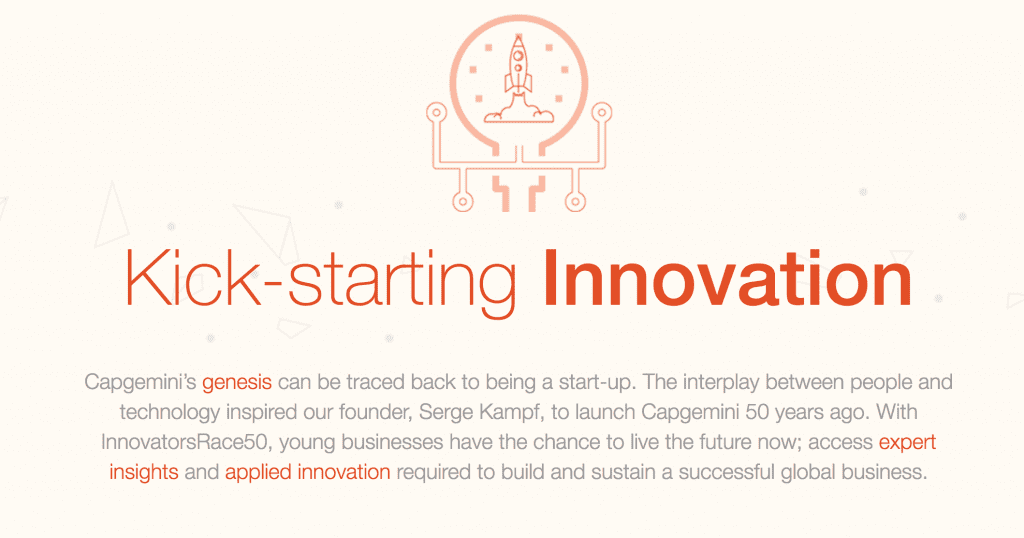 Kick-starting Innovation

Capgemini's genesis can be traced back to being a start-up. The interplay between people and technology inspired our founder, Serge Kampf, to launch Capgemini 50 years ago. With InnovatorsRace50, young businesses have the chance to live the future now; access expert insights and applied innovation required to build and sustain a successful global business.